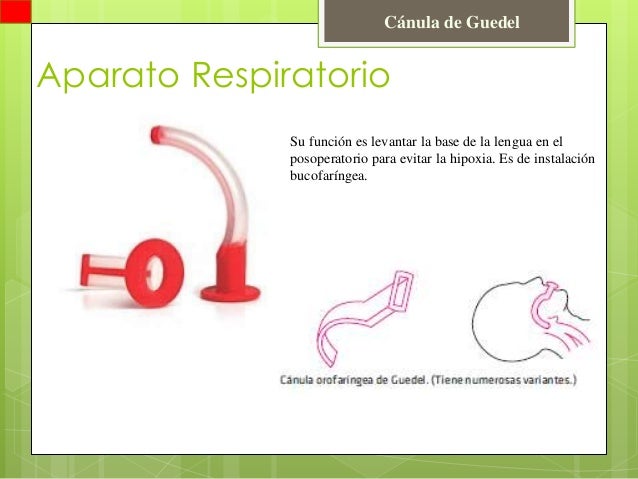 Cánula de Guedel

Aparato Respiratorio

Su función es levantar la base de la lengua en el posoperatorio para evitar la hipoxia. Es de instalación bucofaríngea.

Cánula orofaríngea de Guedel. (Tiene numerosas variantes.)